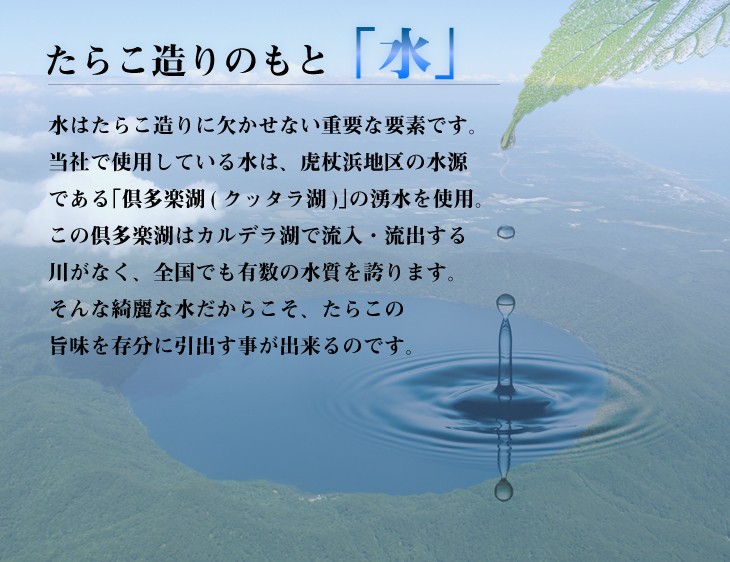 たらこ造りのもと「水」

水はたらこ造りに欠かせない重要な要素です。当社で使用している水は、虎杖浜地区の水源である「倶多楽湖(クッタラ湖)」の湧水を使用。この倶多楽湖はカルデラ湖で流入・流出する川がなく、全国でも有数の水質を誇ります。そんな綺麗な水だからこそ、たらこの旨味を存分に引出す事が出来るのです。